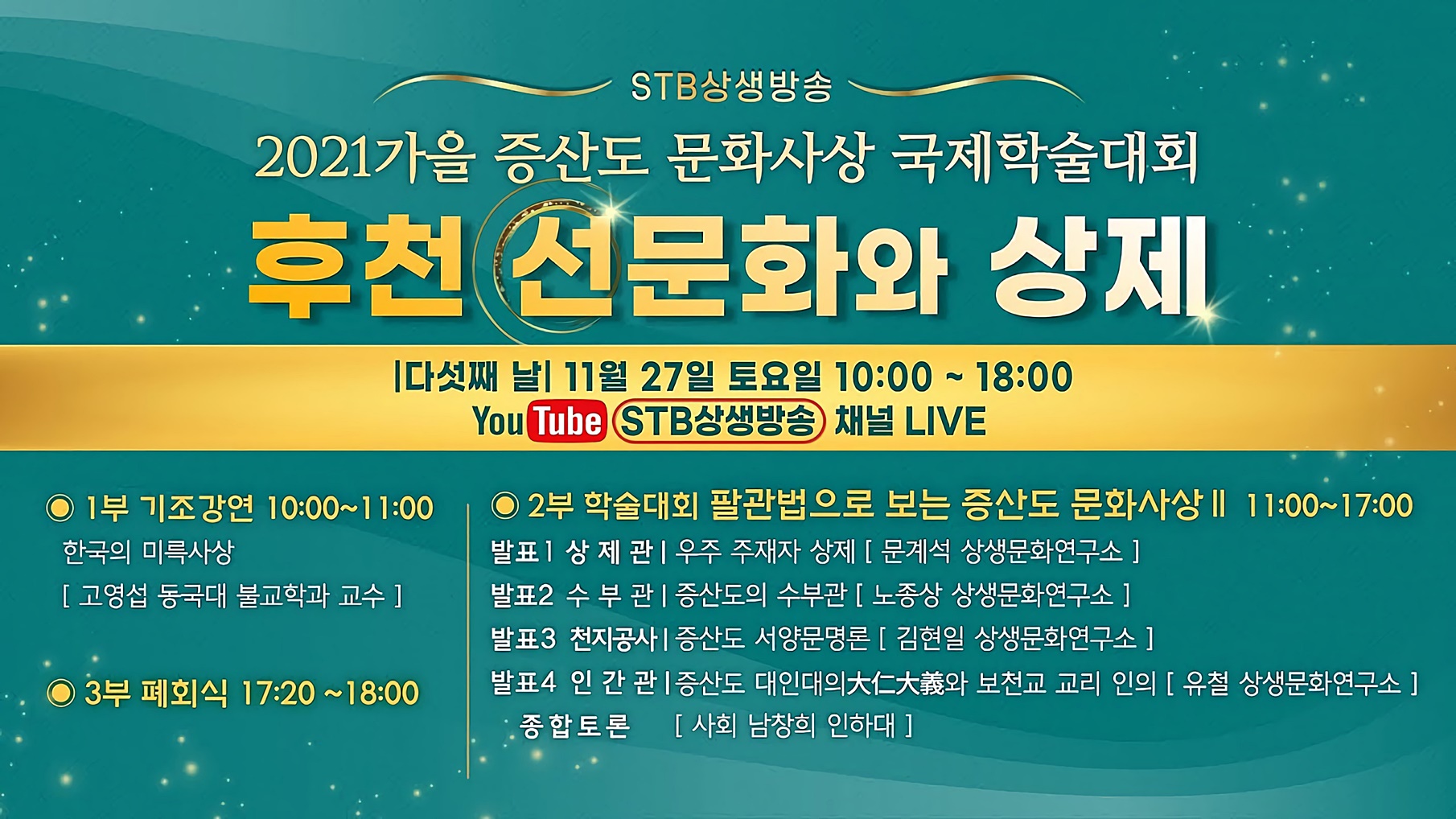 STB상생방송

2021가을 증산도 문화사상 국제학술대회

후천 선문화와 상제

|다섯째 날| 11월 27일 토요일 10:00 ~ 18:00

YouTube STB상생방송 채널 LIVE

◉ 1부 기조강연 10:00~11:00

한국의 미륵사상

[ 고영섭 동국대 불교학과 교수 ]

◉ 3부 폐회식 17:20 ~18:00

◉ 2부 학술대회 팔관법으로 보는 증산도 문화사상 Ⅱ 11:00~17:00

발표1 상 제 관 | 우주 주재자 상제 [ 문계석 상생문화연구소 ]

발표2 수 부 관 | 증산도의 수부관 [ 노종상 상생문화연구소 ]

발표3 천지공사 | 증산도 서양문명론 [ 김현일 상생문화연구소 ]

발표4 인 간 관 | 증산도 대인대의大仁大義와 보천교 교리 인의 [ 유철 상생문화연구소 ]

종합토론 [ 사회 남창희 인하대 ]